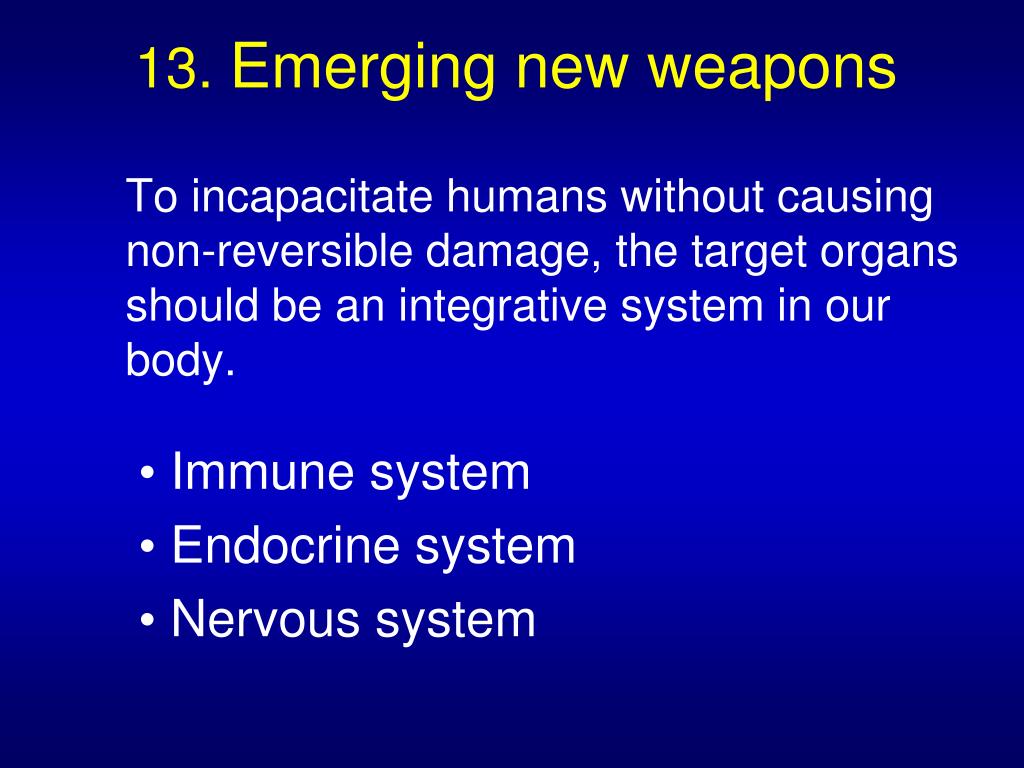 13. Emerging new weapons

To incapacitate humans without causing non-reversible damage, the target organs should be an integrative system in our body.

• Immune system
• Endocrine system
• Nervous system